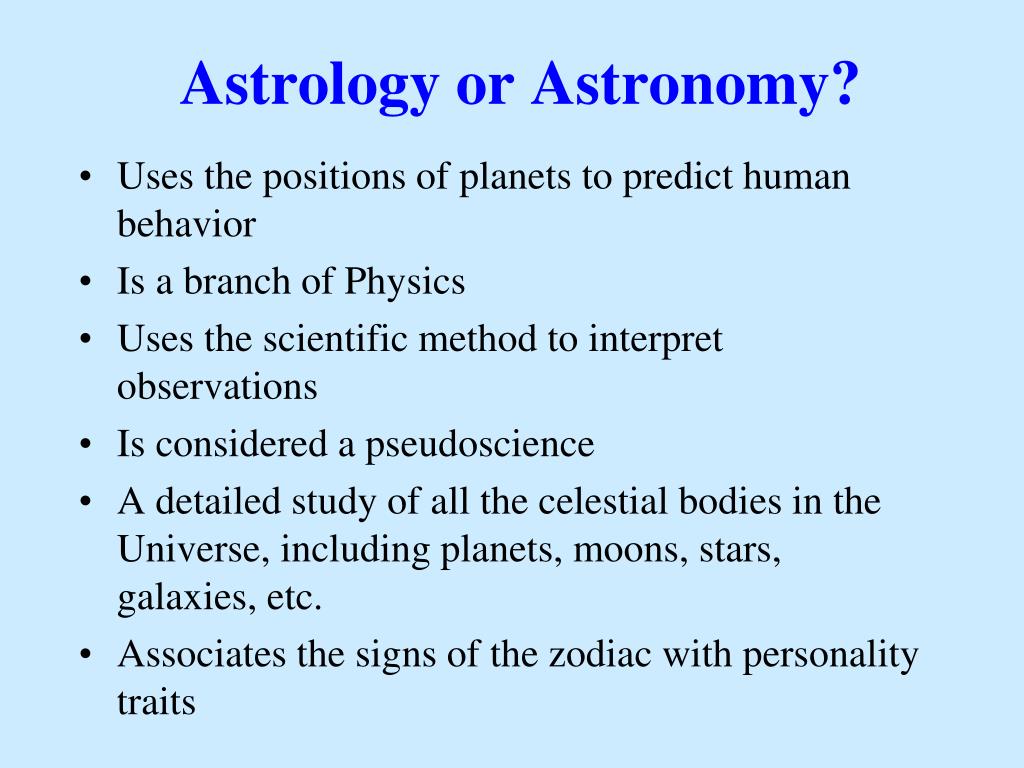 Astrology or Astronomy?

• Uses the positions of planets to predict human behavior
• Is a branch of Physics
• Uses the scientific method to interpret observations
• Is considered a pseudoscience
• A detailed study of all the celestial bodies in the Universe, including planets, moons, stars, galaxies, etc.
• Associates the signs of the zodiac with personality traits